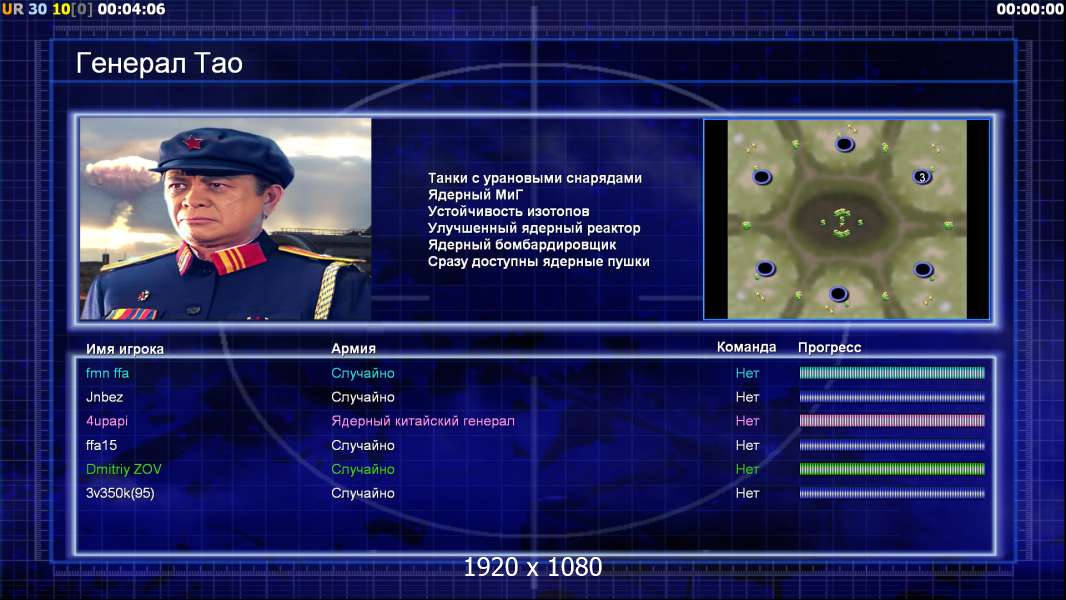 UR 30 10[0] 00:04:06

00:00:00

Генерал Тао

Танки с урановыми снарядами
Ядерный МиГ
Устойчивость изотопов
Улучшенный ядерный реактор
Ядерный бомбардировщик
Сразу доступны ядерные пушки

3

| Имя игрока | Армия | Команда | Прогресс |
|---|---|---|---|
| fmn ffa | Случайно | Нет | |
| Jnbez | Случайно | Нет | |
| 4upapi | Ядерный китайский генерал | Нет | |
| ffa15 | Случайно | Нет | |
| Dmitriy ZOV | Случайно | Нет | |
| 3v350k(95) | Случайно | Нет | |

1920 x 1080